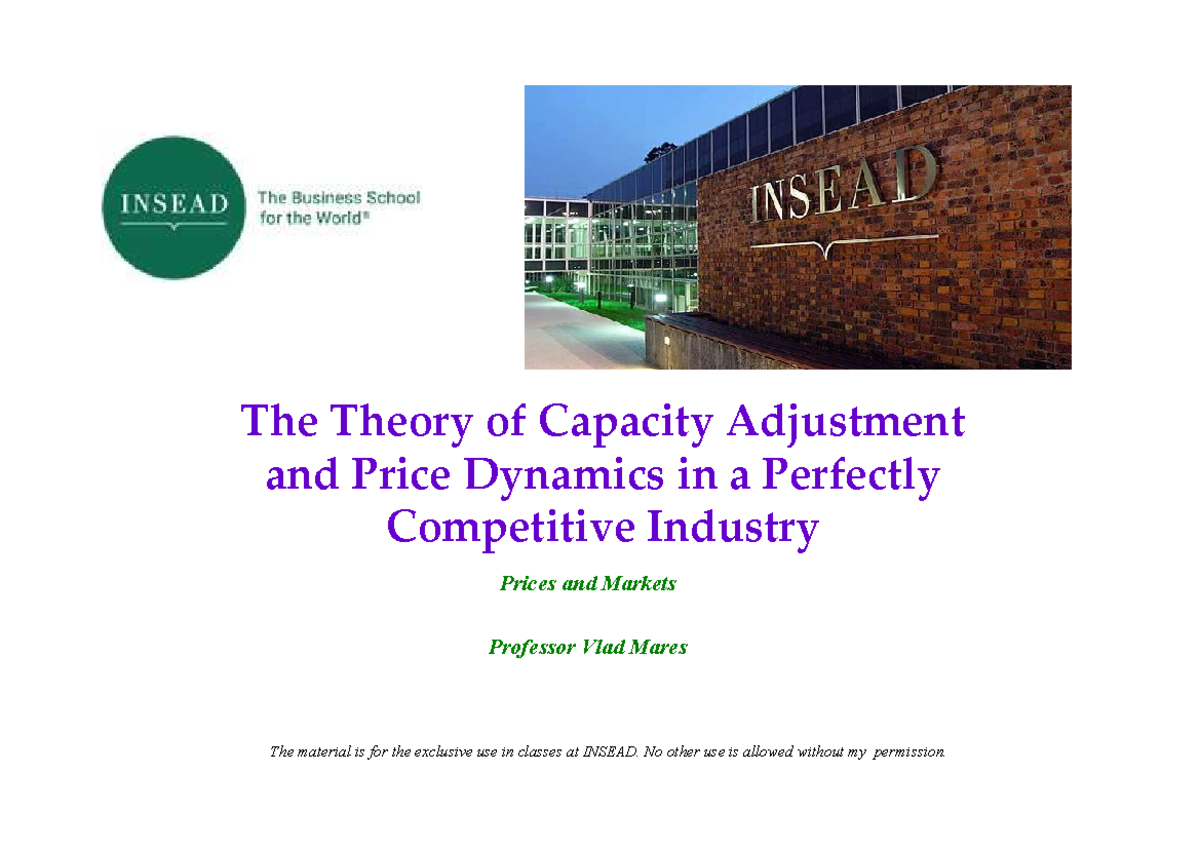 INSEAD The Business School for the World®

INSEAD

The Theory of Capacity Adjustment and Price Dynamics in a Perfectly Competitive Industry

Prices and Markets

Professor Vlad Mares

The material is for the exclusive use in classes at INSEAD. No other use is allowed without my permission.